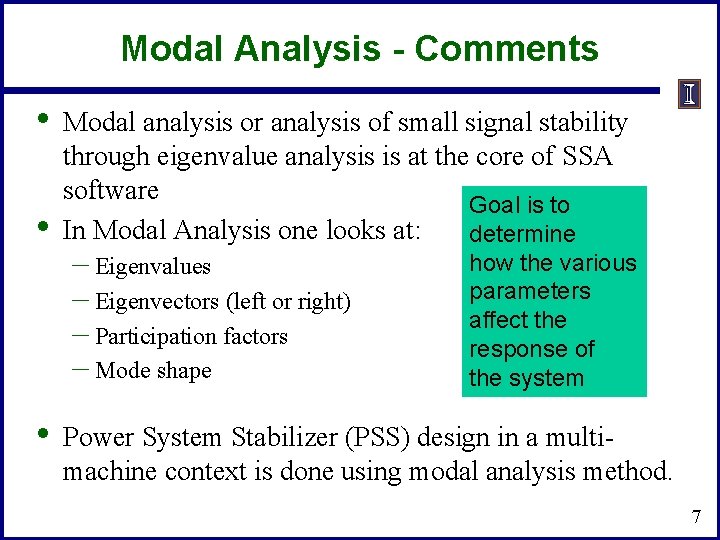 Modal Analysis - Comments

I

• Modal analysis or analysis of small signal stability through eigenvalue analysis is at the core of SSA software

• In Modal Analysis one looks at:
– Eigenvalues
– Eigenvectors (left or right)
– Participation factors
– Mode shape

Goal is to determine how the various parameters affect the response of the system

• Power System Stabilizer (PSS) design in a multi-machine context is done using modal analysis method.

7